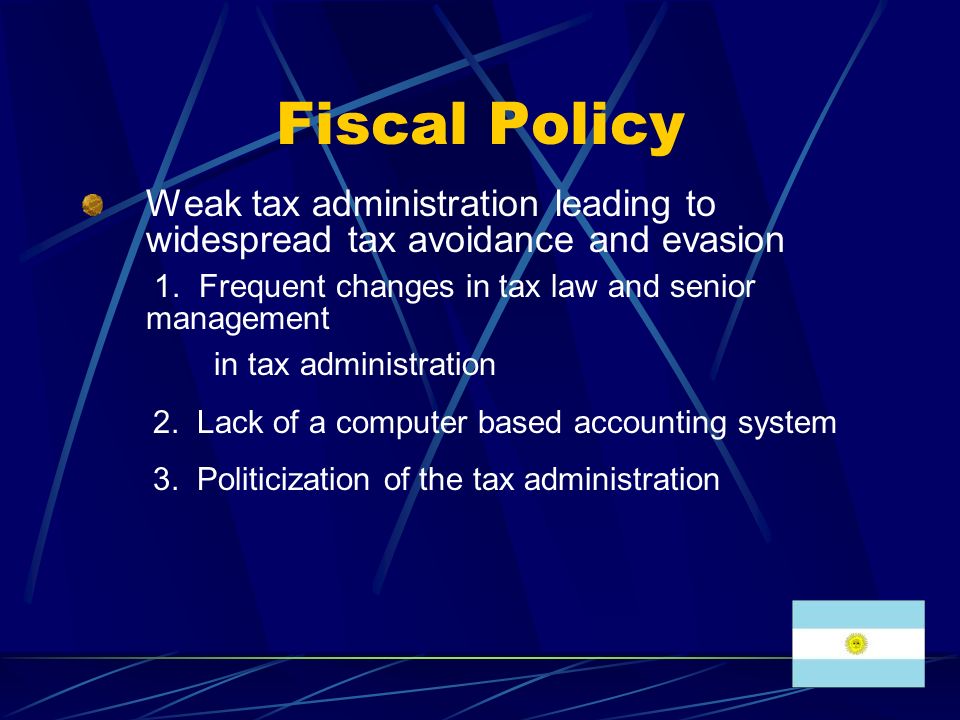 Fiscal Policy

Weak tax administration leading to widespread tax avoidance and evasion

1. Frequent changes in tax law and senior management
in tax administration

2. Lack of a computer based accounting system

3. Politicization of the tax administration